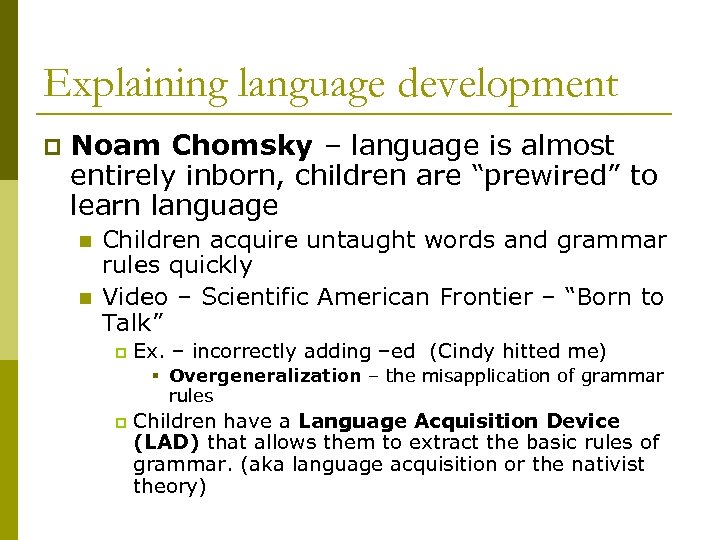 Explaining language development

Noam Chomsky – language is almost entirely inborn, children are “prewired” to learn language

Children acquire untaught words and grammar rules quickly

Video – Scientific American Frontier – “Born to Talk”

Ex. – incorrectly adding –ed (Cindy hitted me)

Overgeneralization – the misapplication of grammar rules

Children have a Language Acquisition Device (LAD) that allows them to extract the basic rules of grammar. (aka language acquisition or the nativist theory)